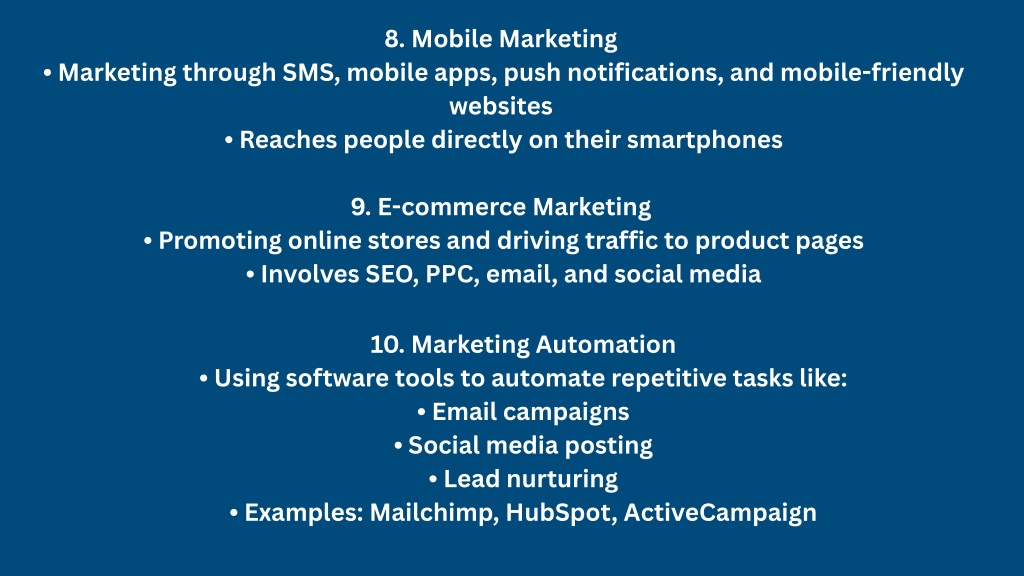 8. Mobile Marketing
• Marketing through SMS, mobile apps, push notifications, and mobile-friendly websites
• Reaches people directly on their smartphones

9. E-commerce Marketing
• Promoting online stores and driving traffic to product pages
• Involves SEO, PPC, email, and social media

10. Marketing Automation
• Using software tools to automate repetitive tasks like:
• Email campaigns
• Social media posting
• Lead nurturing
• Examples: Mailchimp, HubSpot, ActiveCampaign